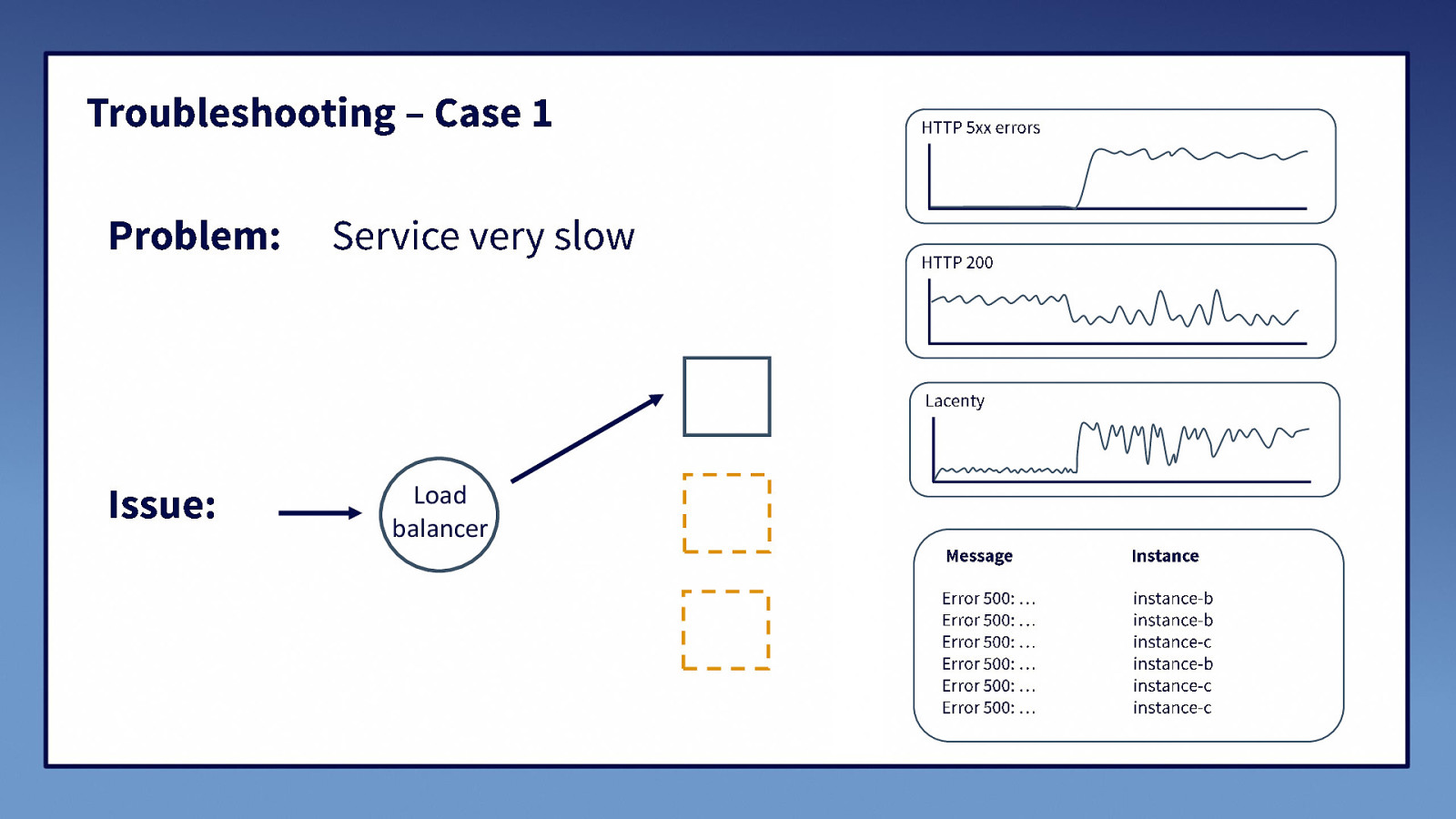 Troubleshooting – Case 1

Problem: Service very slow

Issue:

Load balancer

HTTP 5xx errors

HTTP 200

Lacenty

| Message | Instance |
|---|---|
| Error 500: ... | instance-b |
| Error 500: ... | instance-b |
| Error 500: ... | instance-c |
| Error 500: ... | instance-b |
| Error 500: ... | instance-c |
| Error 500: ... | instance-c |